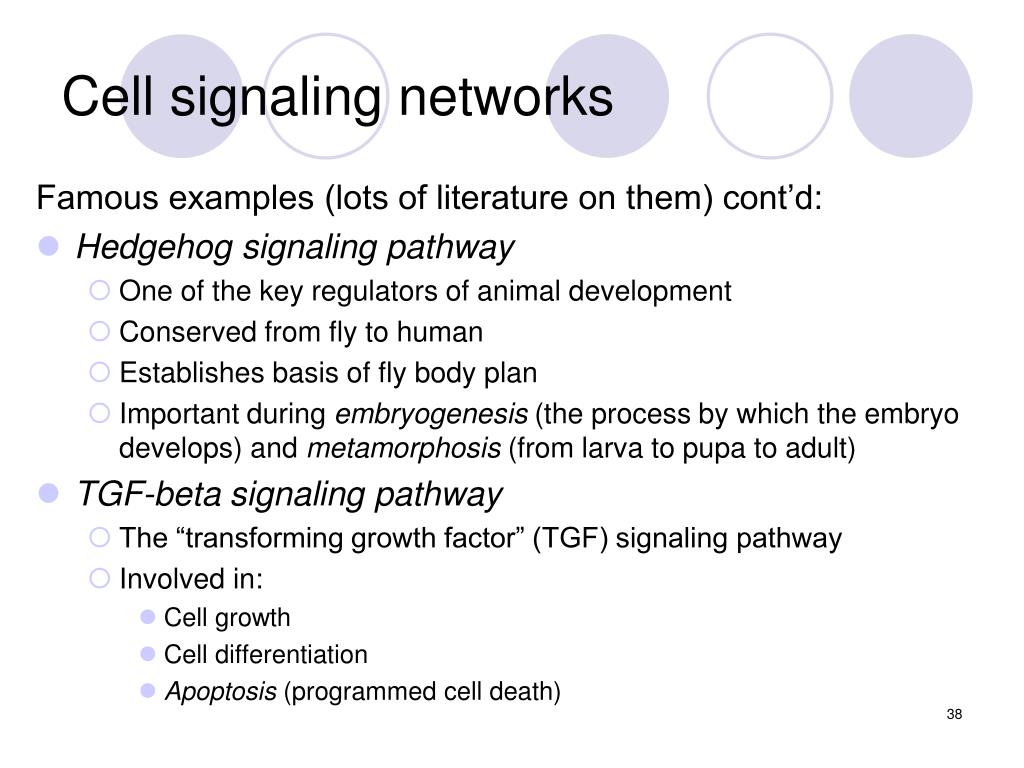 Cell signaling networks

Famous examples (lots of literature on them) cont’d:

Hedgehog signaling pathway

One of the key regulators of animal development

Conserved from fly to human

Establishes basis of fly body plan

Important during embryogenesis (the process by which the embryo develops) and metamorphosis (from larva to pupa to adult)

TGF-beta signaling pathway

The “transforming growth factor” (TGF) signaling pathway

Involved in:

Cell growth

Cell differentiation

Apoptosis (programmed cell death)

38